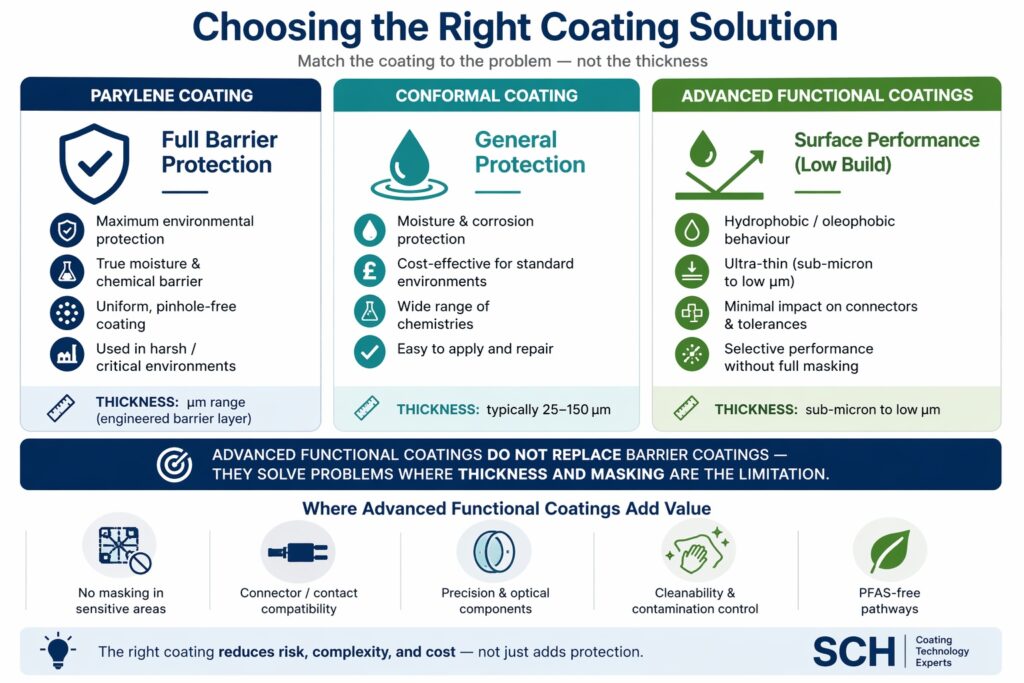 Choosing the Right Coating Solution

Match the coating to the problem — not the thickness

PARYLENE COATING

Full Barrier Protection

Maximum environmental protection

True moisture & chemical barrier

Uniform, pinhole-free coating

Used in harsh / critical environments

THICKNESS: µm range (engineered barrier layer)

CONFORMAL COATING

General Protection

Moisture & corrosion protection

Cost-effective for standard environments

Wide range of chemistries

Easy to apply and repair

THICKNESS: typically 25–150 µm

ADVANCED FUNCTIONAL COATINGS

Surface Performance (Low Build)

Hydrophobic / oleophobic behaviour

Ultra-thin (sub-micron to low µm)

Minimal impact on connectors & tolerances

Selective performance without full masking

THICKNESS: sub-micron to low µm

ADVANCED FUNCTIONAL COATINGS DO NOT REPLACE BARRIER COATINGS — THEY SOLVE PROBLEMS WHERE THICKNESS AND MASKING ARE THE LIMITATION.

Where Advanced Functional Coatings Add Value

No masking in sensitive areas

Connector / contact compatibility

Precision & optical components

Cleanability & contamination control

PFAS-free pathways

The right coating reduces risk, complexity, and cost — not just adds protection.

SCH Coating Technology Experts